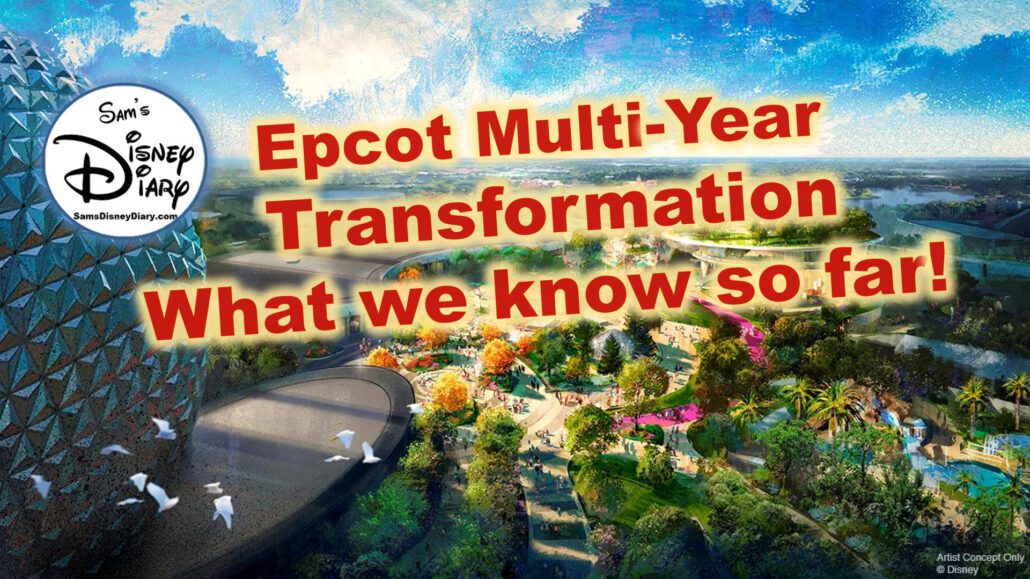 Sam's Disney Diary
SamsDisneyDiary.com

Epcot Multi-Year Transformation What we know so far!

Artist Concept Only
© Disney